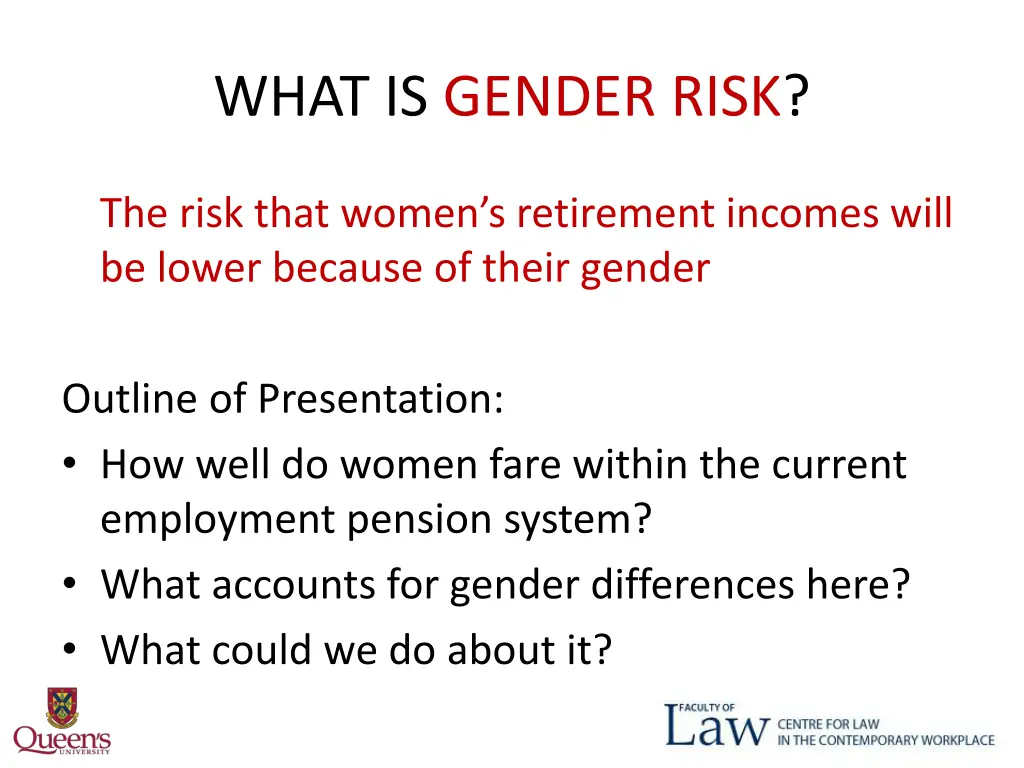 WHAT IS GENDER RISK?

The risk that women's retirement incomes will be lower because of their gender

Outline of Presentation:
• How well do women fare within the current employment pension system?
• What accounts for gender differences here?
• What could we do about it?

Queen's UNIVERSITY

FACULTY OF Law CENTRE FOR LAW IN THE CONTEMPORARY WORKPLACE